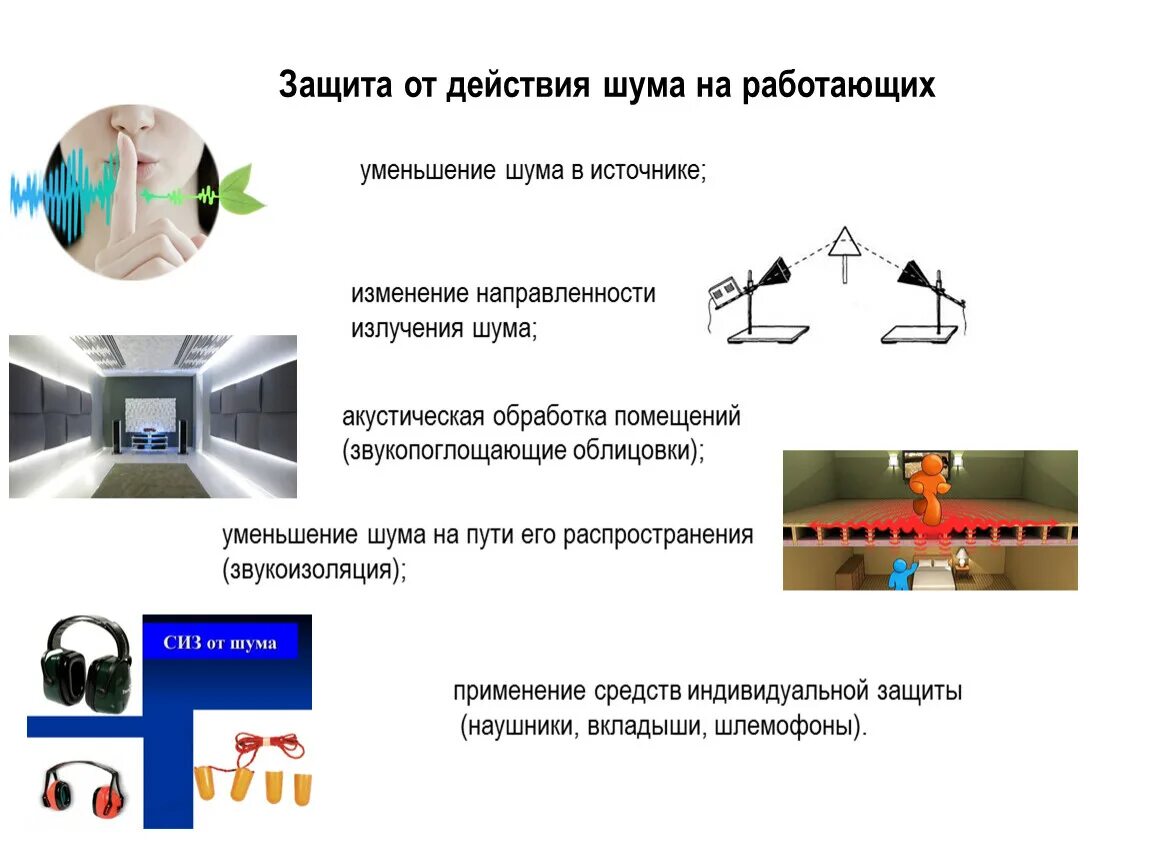 Защита от действия шума на работающих

уменьшение шума в источнике;

изменение направленности излучения шума;

акустическая обработка помещений (звукопоглощающие облицовки);

уменьшение шума на пути его распространения (звукоизоляция);

СИЗ от шума

применение средств индивидуальной защиты (наушники, вкладыши, шлемофоны).